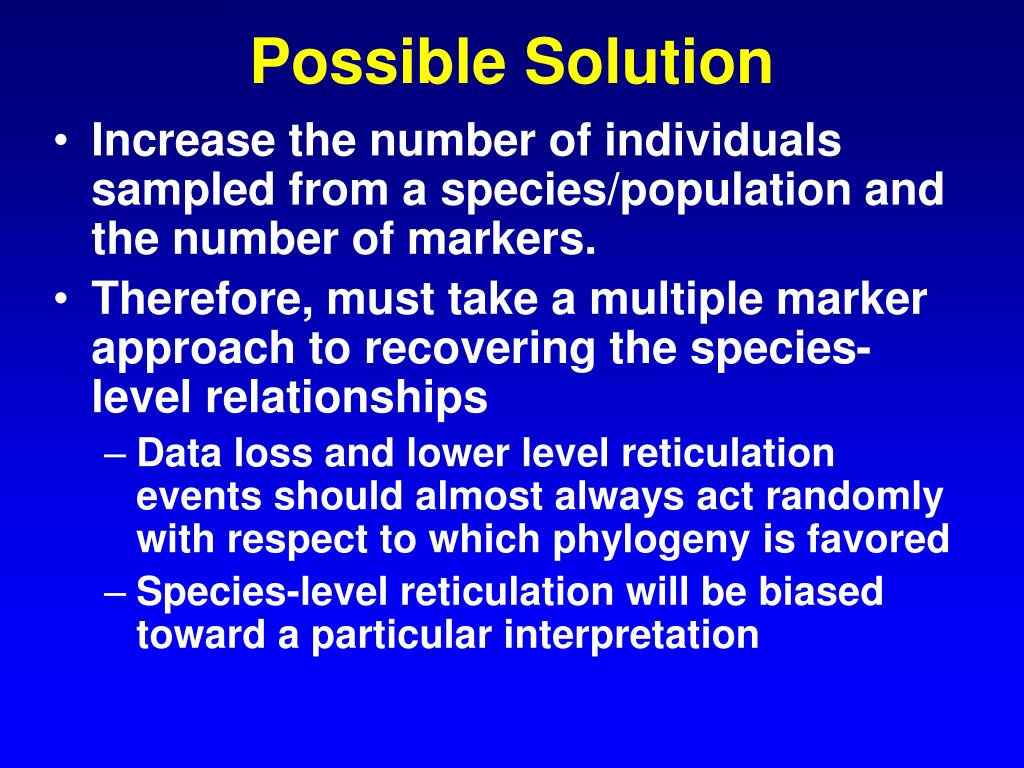 Possible Solution

• Increase the number of individuals sampled from a species/population and the number of markers.
• Therefore, must take a multiple marker approach to recovering the species-level relationships
– Data loss and lower level reticulation events should almost always act randomly with respect to which phylogeny is favored
– Species-level reticulation will be biased toward a particular interpretation